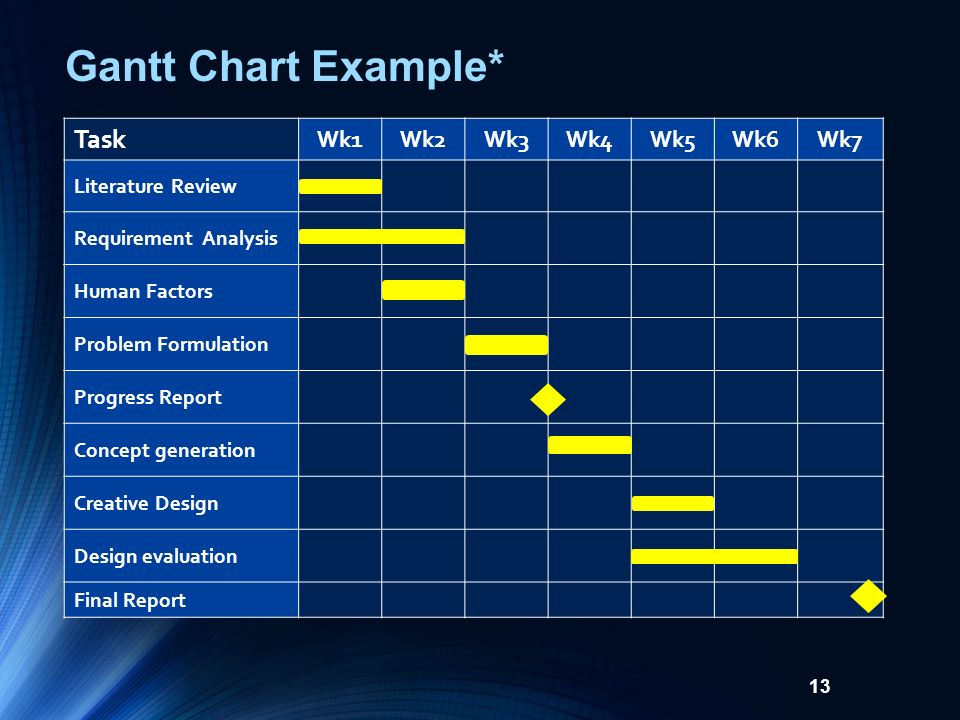 Gantt Chart Example*

| Task | Wk1 | Wk2 | Wk3 | Wk4 | Wk5 | Wk6 | Wk7 |
|---|---|---|---|---|---|---|---|
| Literature Review | | | | | | | |
| Requirement Analysis | | | | | | | |
| Human Factors | | | | | | | |
| Problem Formulation | | | | | | | |
| Progress Report | | | | | | | |
| Concept generation | | | | | | | |
| Creative Design | | | | | | | |
| Design evaluation | | | | | | | |
| Final Report | | | | | | | |

13